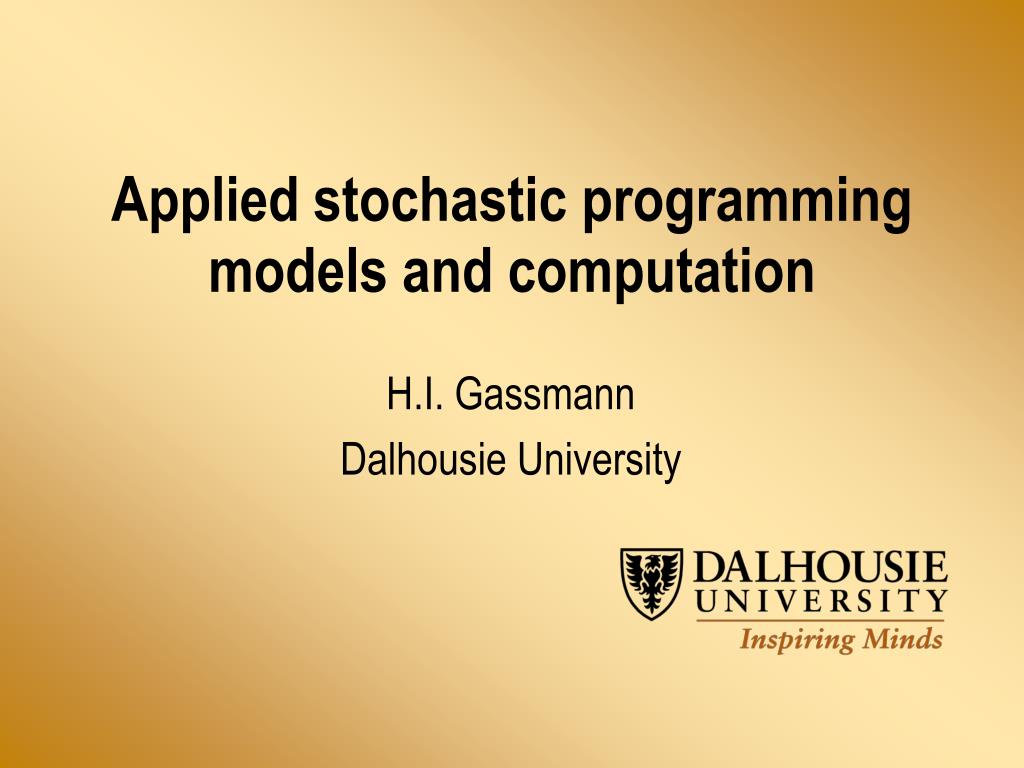 Applied stochastic programming models and computation

H.I. Gassmann

Dalhousie University

DALHOUSIE
UNIVERSITY
Inspiring Minds